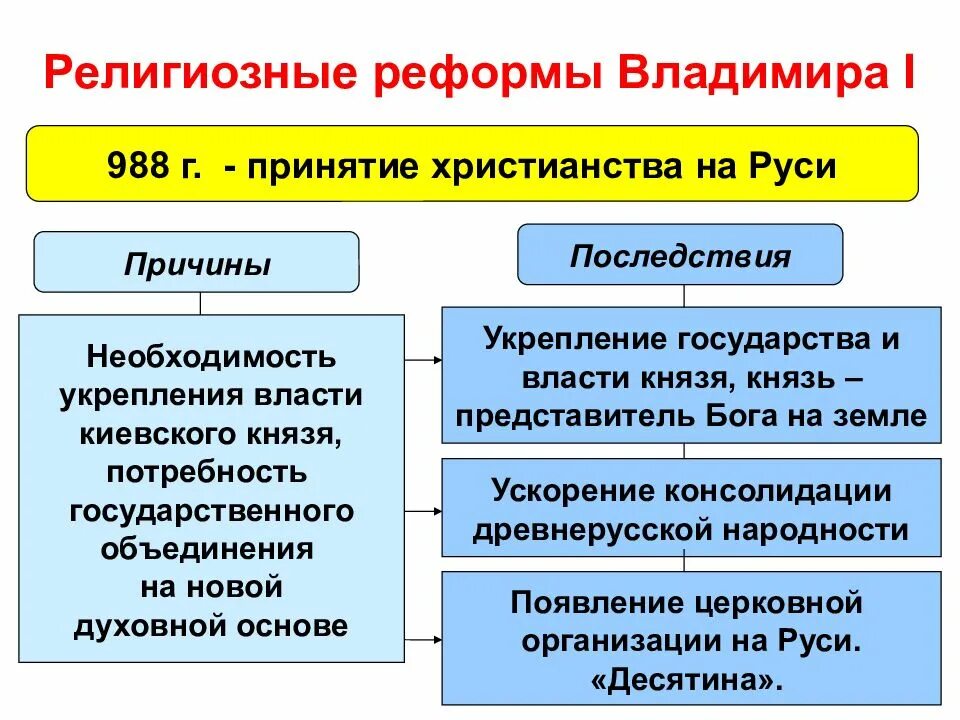 Религиозные реформы Владимира I

988 г. - принятие христианства на Руси

Причины

Необходимость укрепления власти киевского князя, потребность государственного объединения на новой духовной основе

Последствия

Укрепление государства и власти князя, князь – представитель Бога на земле

Ускорение консолидации древнерусской народности

Появление церковной организации на Руси. «Десятина».